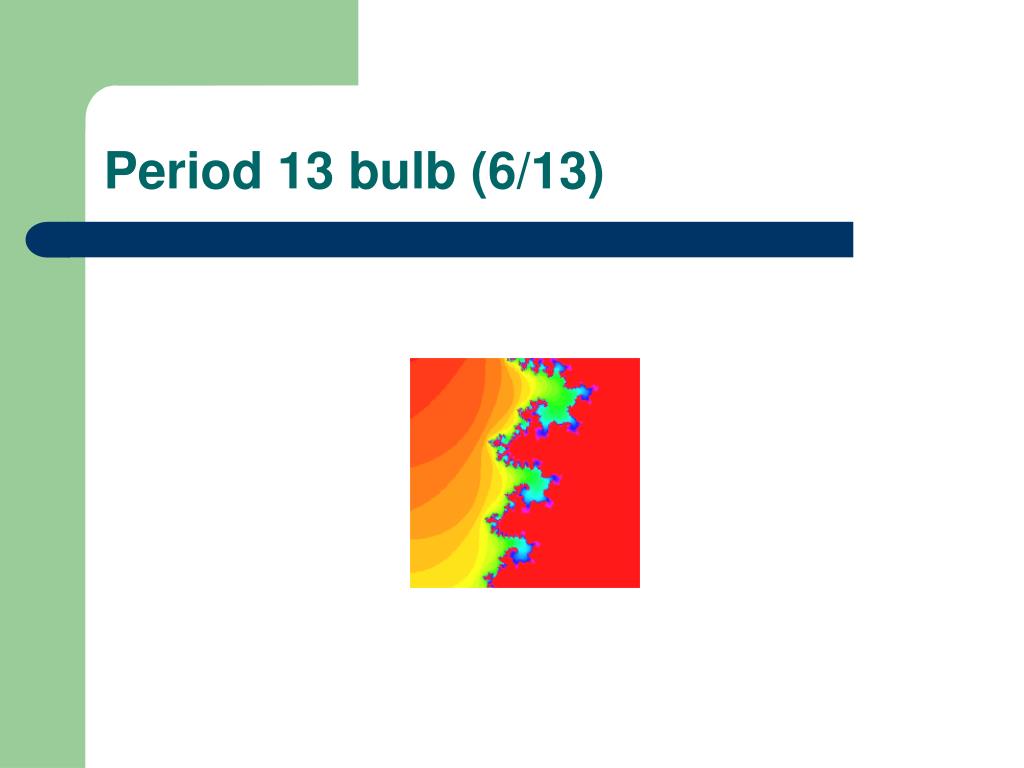 Period 13 bulb (6/13)